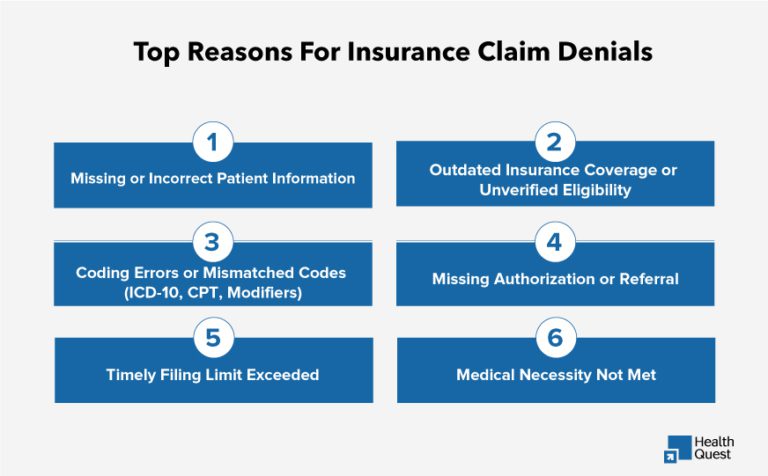 Top Reasons For Insurance Claim Denials

1
Missing or Incorrect Patient Information

2
Outdated Insurance Coverage or Unverified Eligibility

3
Coding Errors or Mismatched Codes (ICD-10, CPT, Modifiers)

4
Missing Authorization or Referral

5
Timely Filing Limit Exceeded

6
Medical Necessity Not Met

Health Quest